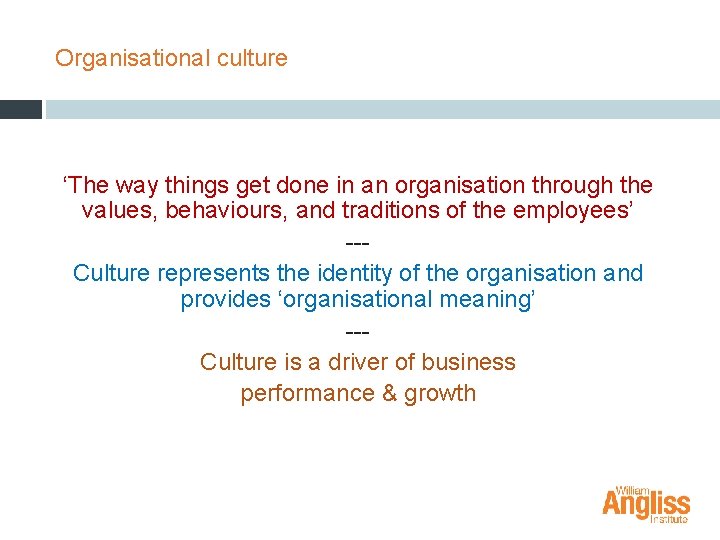 Organisational culture

‘The way things get done in an organisation through the values, behaviours, and traditions of the employees’

---

Culture represents the identity of the organisation and provides ‘organisational meaning’

---

Culture is a driver of business performance & growth

William Angliss Institute